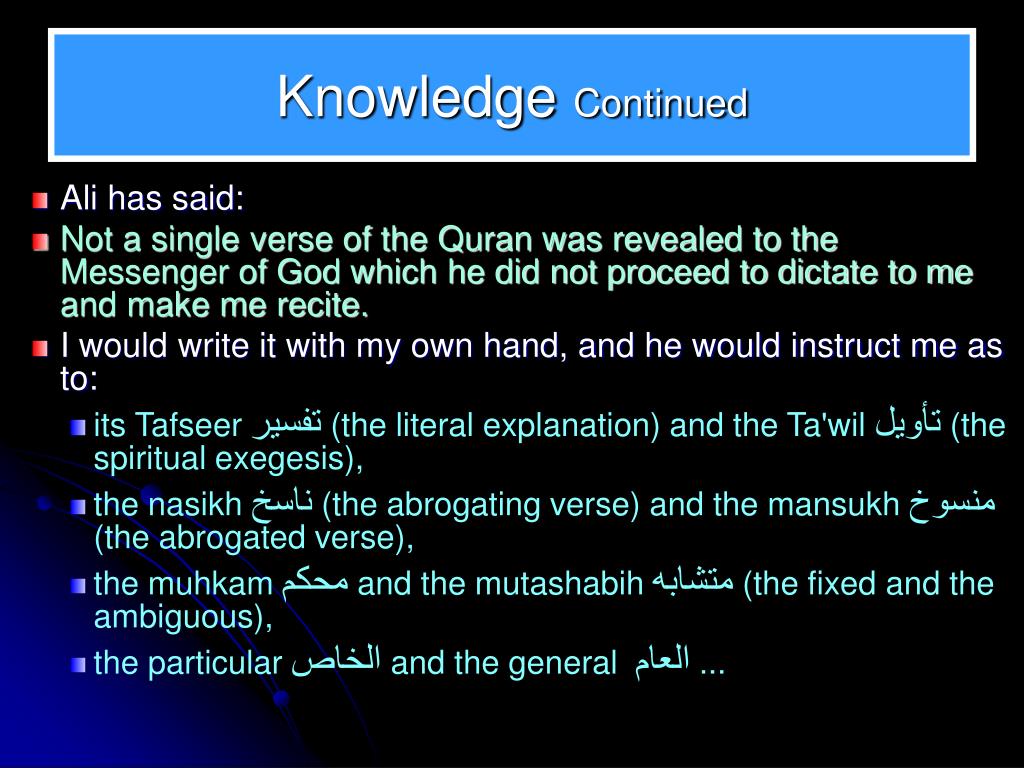 Knowledge Continued

Ali has said:

Not a single verse of the Quran was revealed to the Messenger of God which he did not proceed to dictate to me and make me recite.

I would write it with my own hand, and he would instruct me as to:

its Tafseer تفسير (the literal explanation) and the Ta'wil تأويل (the spiritual exegesis),

the nasikh ناسخ (the abrogating verse) and the mansukh منسوخ (the abrogated verse),

the muhkam محكم and the mutashabih متشابه (the fixed and the ambiguous),

the particular الخاص and the general العام ...